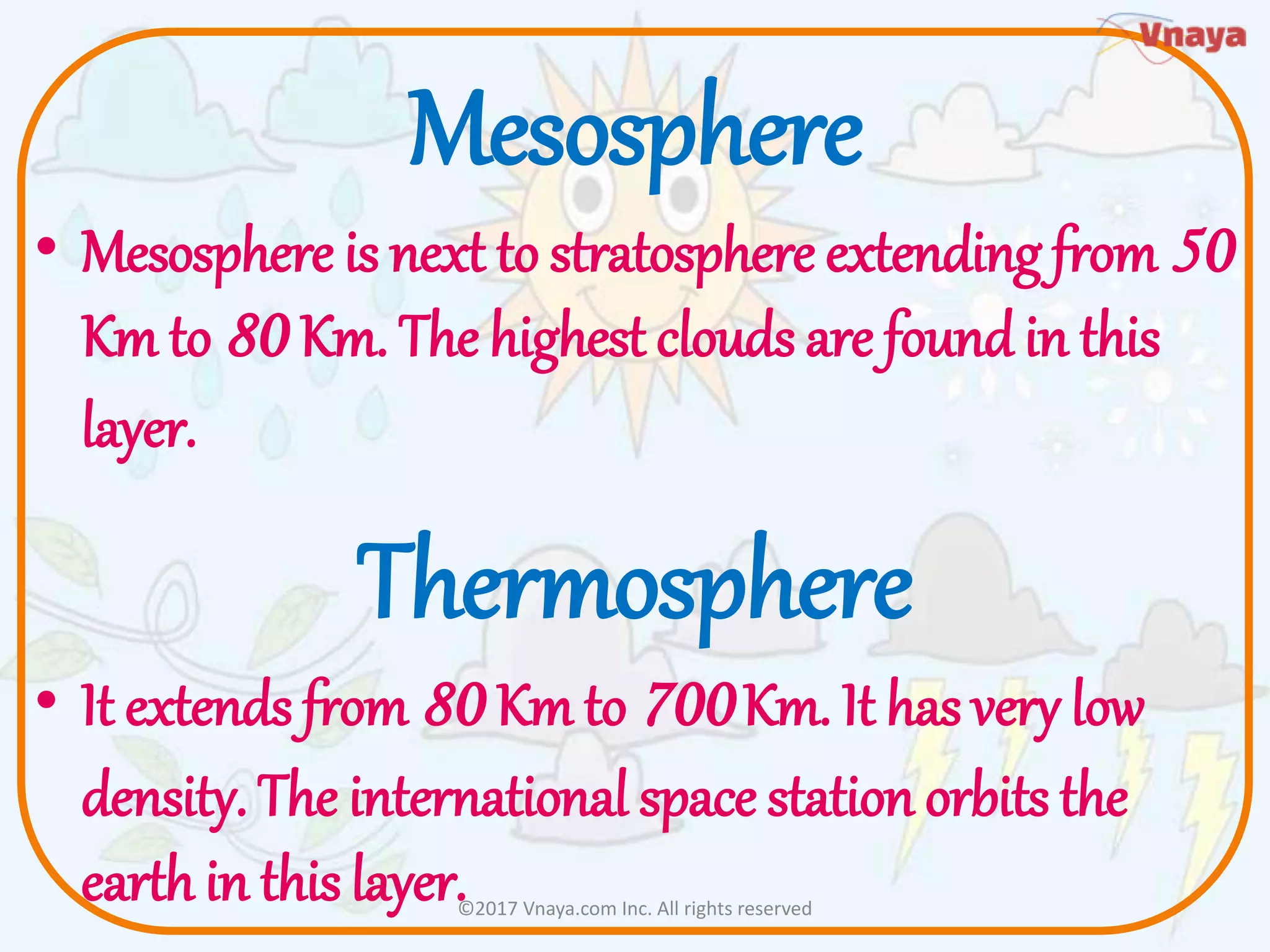 Vnaya

Mesosphere

• Mesosphere is next to stratosphere extending from 50 Km to 80 Km. The highest clouds are found in this layer.

Thermosphere

• It extends from 80 Km to 700 Km. It has very low density. The international space station orbits the earth in this layer.

©2017 Vnaya.com Inc. All rights reserved